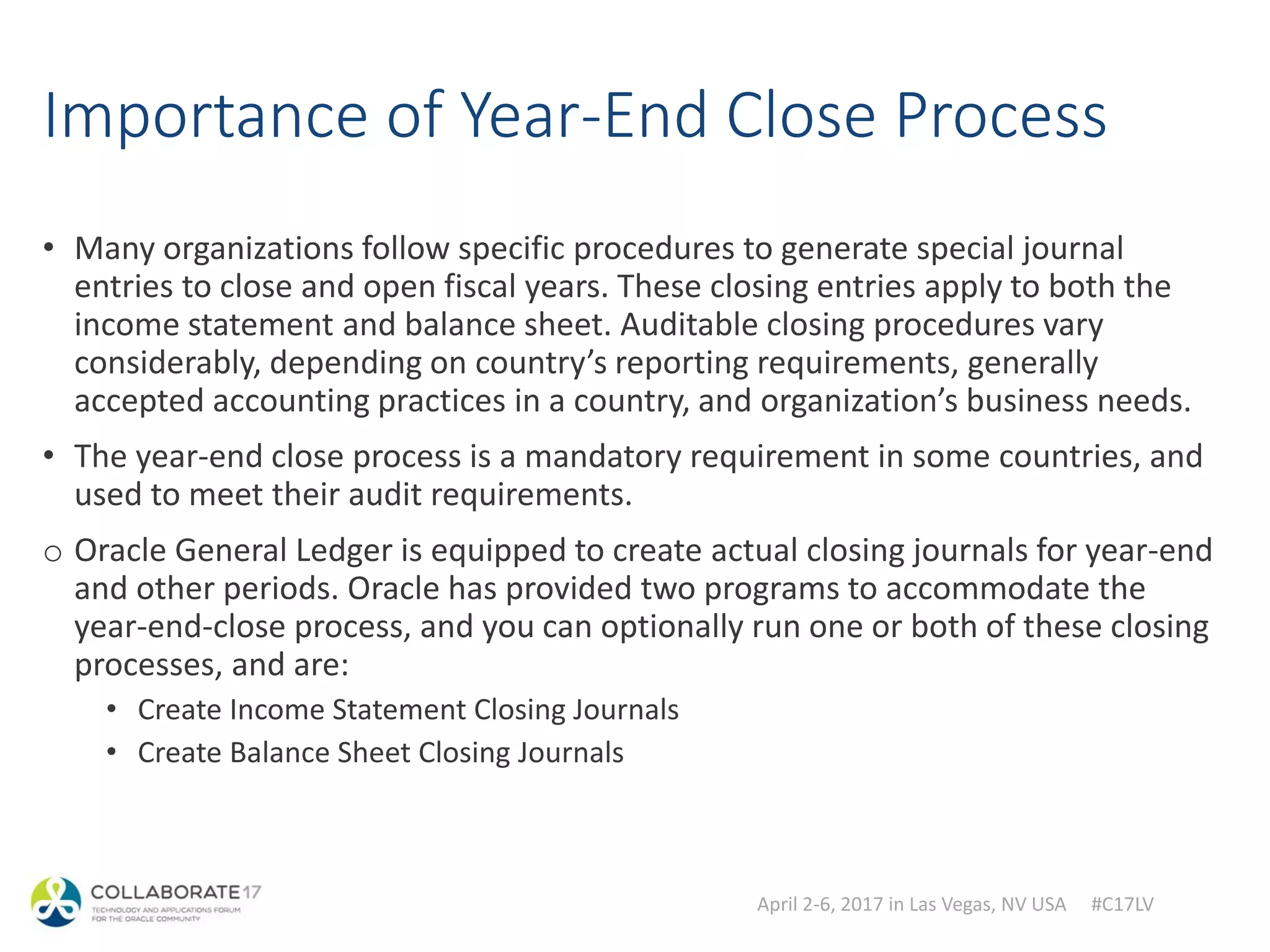 Importance of Year-End Close Process

• Many organizations follow specific procedures to generate special journal entries to close and open fiscal years. These closing entries apply to both the income statement and balance sheet. Auditable closing procedures vary considerably, depending on country's reporting requirements, generally accepted accounting practices in a country, and organization's business needs.

• The year-end close process is a mandatory requirement in some countries, and used to meet their audit requirements.

o Oracle General Ledger is equipped to create actual closing journals for year-end and other periods. Oracle has provided two programs to accommodate the year-end-close process, and you can optionally run one or both of these closing processes, and are:

• Create Income Statement Closing Journals

• Create Balance Sheet Closing Journals

COLLABORATE17
TECHNOLOGY AND APPLICATIONS FORUM FOR THE ORACLE COMMUNITY

April 2-6, 2017 in Las Vegas, NV USA #C17LV